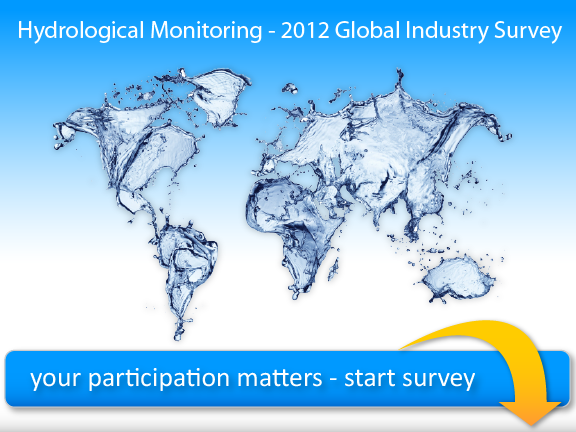 Hydrological Monitoring - 2012 Global Industry Survey

your participation matters - start survey